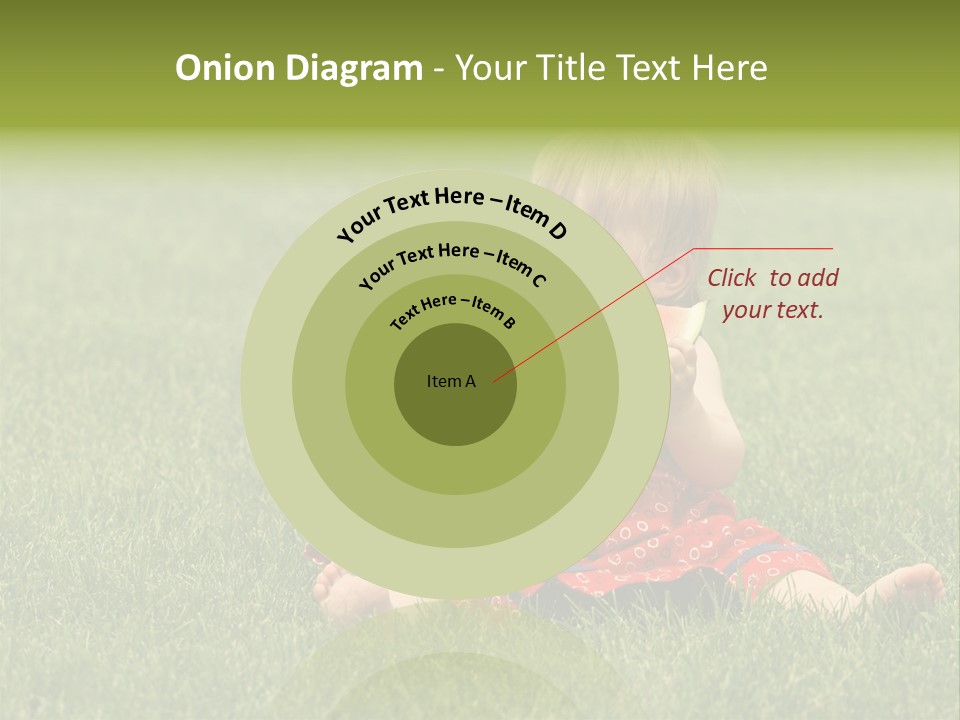 Onion Diagram - Your Title Text Here

Your Text Here – Item D

Your Text Here – Item C

Text Here – Item B

Item A

Click to add your text.